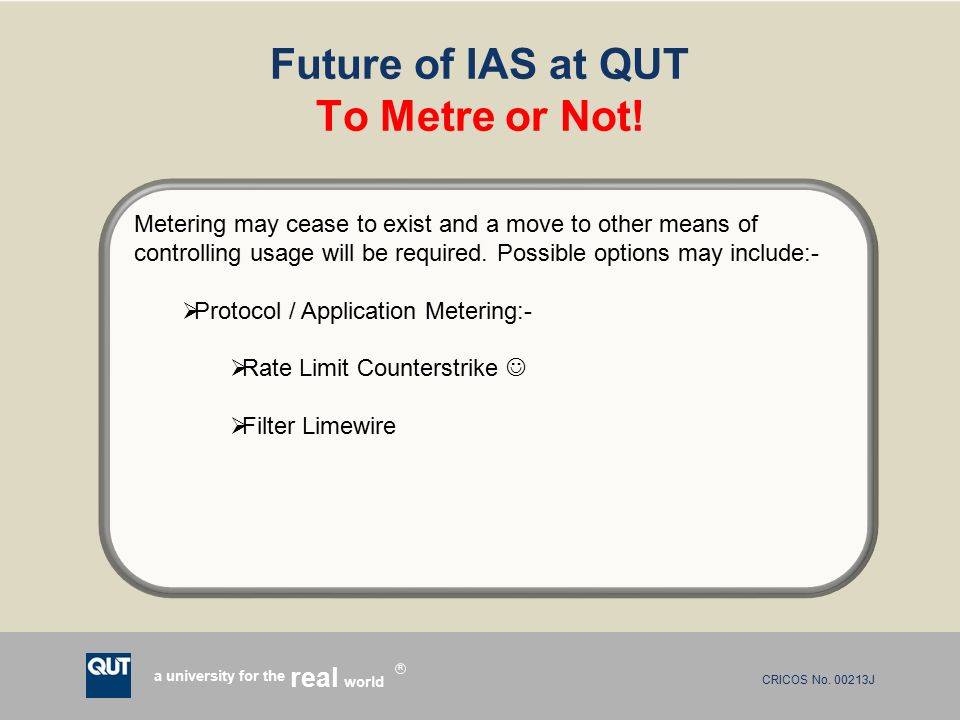 Future of IAS at QUT
To Metre or Not!

Metering may cease to exist and a move to other means of controlling usage will be required. Possible options may include:-

➢Protocol / Application Metering:-

➢Rate Limit Counterstrike ☺

➢Filter Limewire

QUT

a university for the real world ®

CRICOS No. 00213J